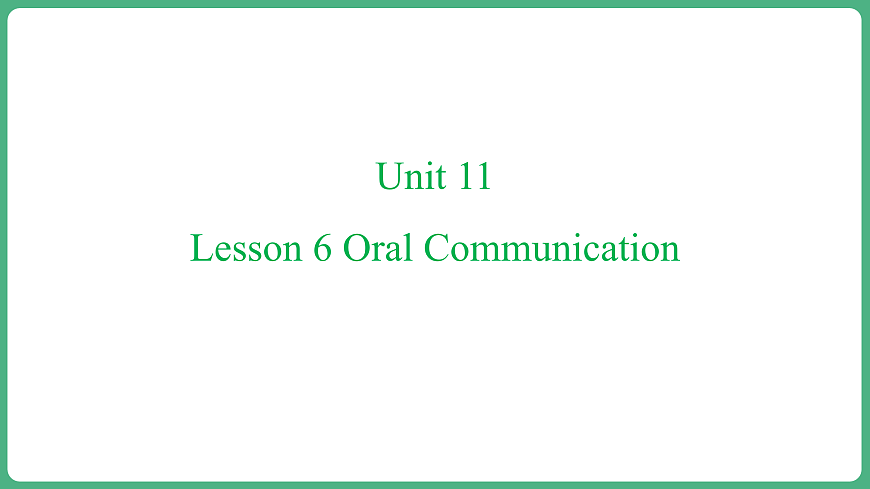 Unit 11

Lesson 6 Oral Communication